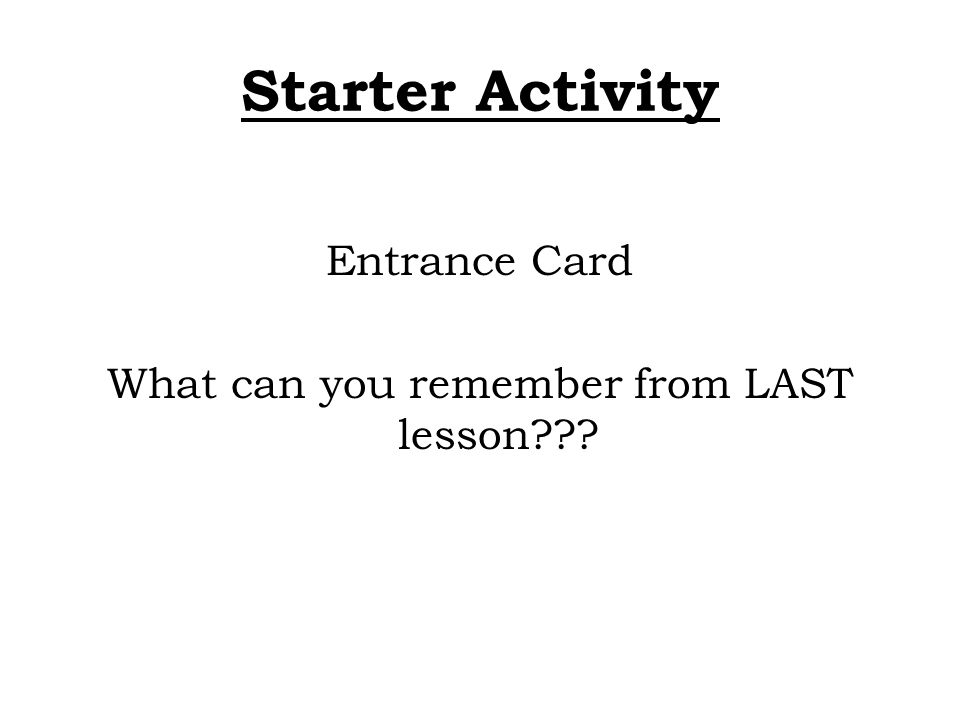 Starter Activity

Entrance Card

What can you remember from LAST lesson???